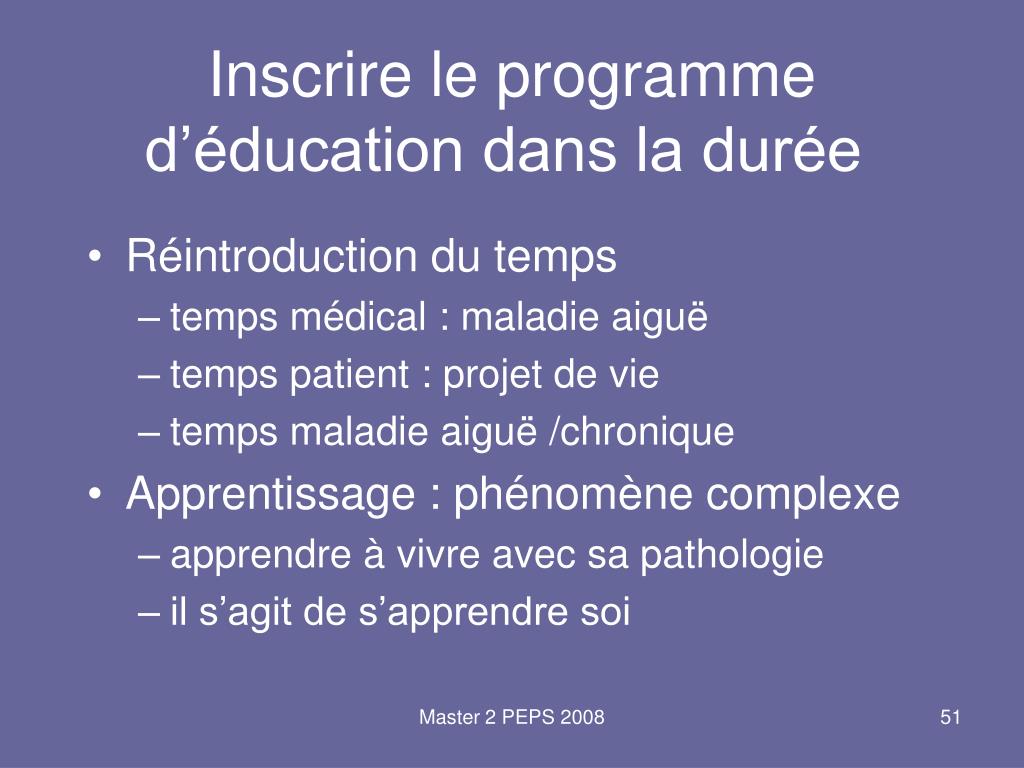 Inscrire le programme d’éducation dans la durée

• Réintroduction du temps
– temps médical : maladie aiguë
– temps patient : projet de vie
– temps maladie aiguë /chronique
• Apprentissage : phénomène complexe
– apprendre à vivre avec sa pathologie
– il s’agit de s’apprendre soi

Master 2 PEPS 2008

51